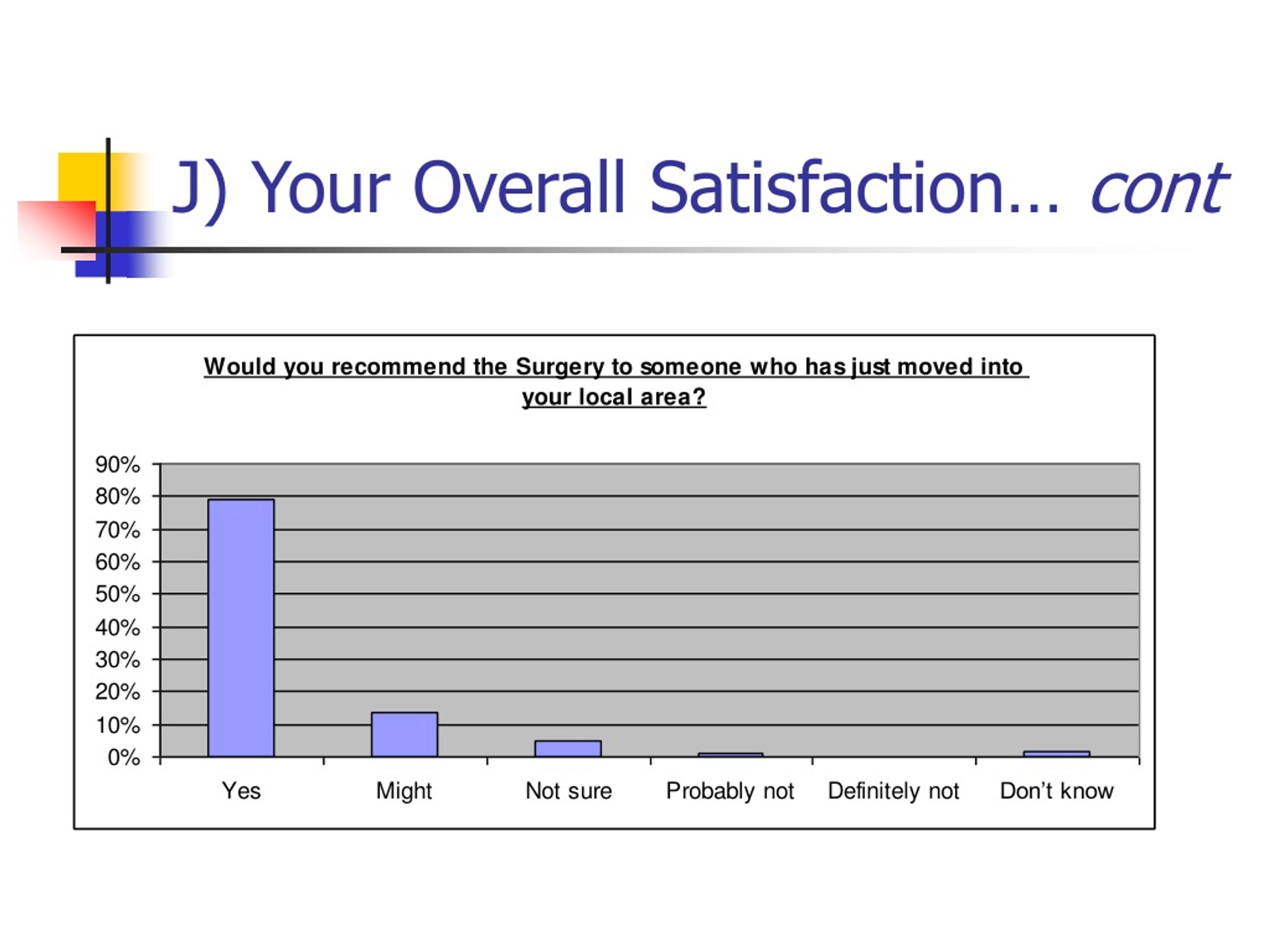 J) Your Overall Satisfaction… cont

Would you recommend the Surgery to someone who has just moved into your local area?

90%
80%
70%
60%
50%
40%
30%
20%
10%
0%

Yes
Might
Not sure
Probably not
Definitely not
Don't know